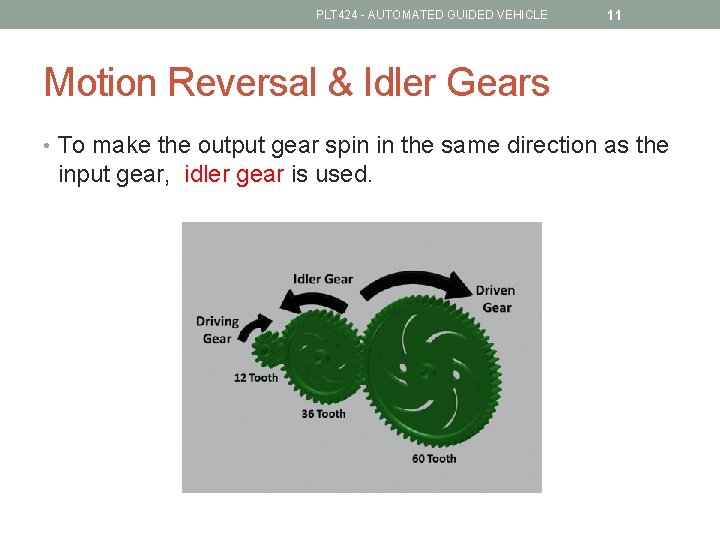 PLT424 - AUTOMATED GUIDED VEHICLE 11

Motion Reversal & Idler Gears

• To make the output gear spin in the same direction as the input gear, idler gear is used.

Idler Gear

Driven Gear

Driving Gear

12 Tooth

36 Tooth

60 Tooth